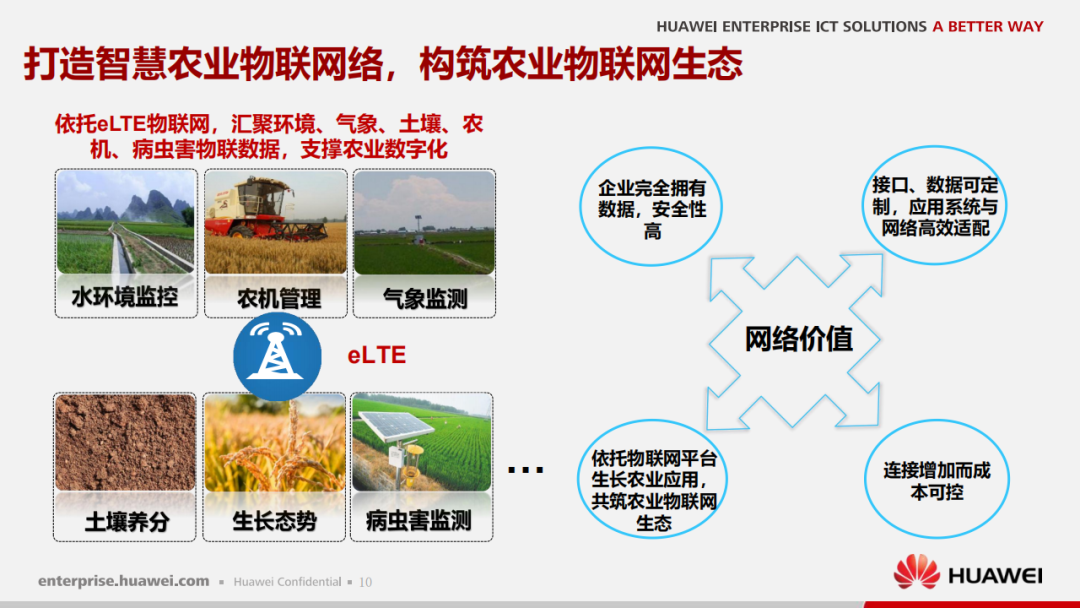 HUAWEI ENTERPRISE ICT SOLUTIONS A BETTER WAY

打造智慧农业物联网络，构筑农业物联网生态

依托eLTE物联网，汇聚环境、气象、土壤、农机、病虫害物联数据，支撑农业数字化

水环境监控

农机管理

气象监测

eLTE

土壤养分

生长态势

病虫害监测

…

企业完全拥有数据，安全性高

接口、数据可定制，应用系统与网络高效适配

网络价值

依托物联网平台生长农业应用，共筑农业物联网生态

连接增加而成本可控

enterprise.huawei.com ▪ Huawei Confidential ▪ 10

HUAWEI